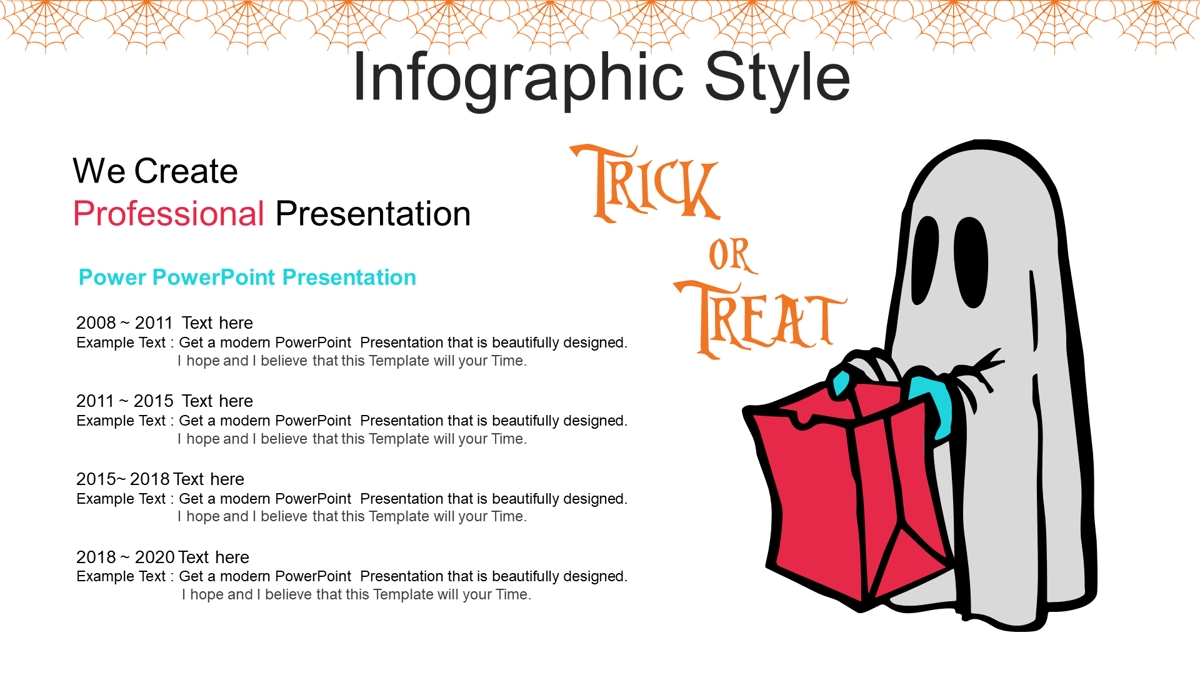 Infographic Style

We Create
Professional Presentation

Power PowerPoint Presentation

2008 ~ 2011 Text here
Example Text : Get a modern PowerPoint Presentation that is beautifully designed. I hope and I believe that this Template will your Time.

2011 ~ 2015 Text here
Example Text : Get a modern PowerPoint Presentation that is beautifully designed. I hope and I believe that this Template will your Time.

2015~ 2018 Text here
Example Text : Get a modern PowerPoint Presentation that is beautifully designed. I hope and I believe that this Template will your Time.

2018 ~ 2020 Text here
Example Text : Get a modern PowerPoint Presentation that is beautifully designed. I hope and I believe that this Template will your Time.

TRICK
OR
TREAT